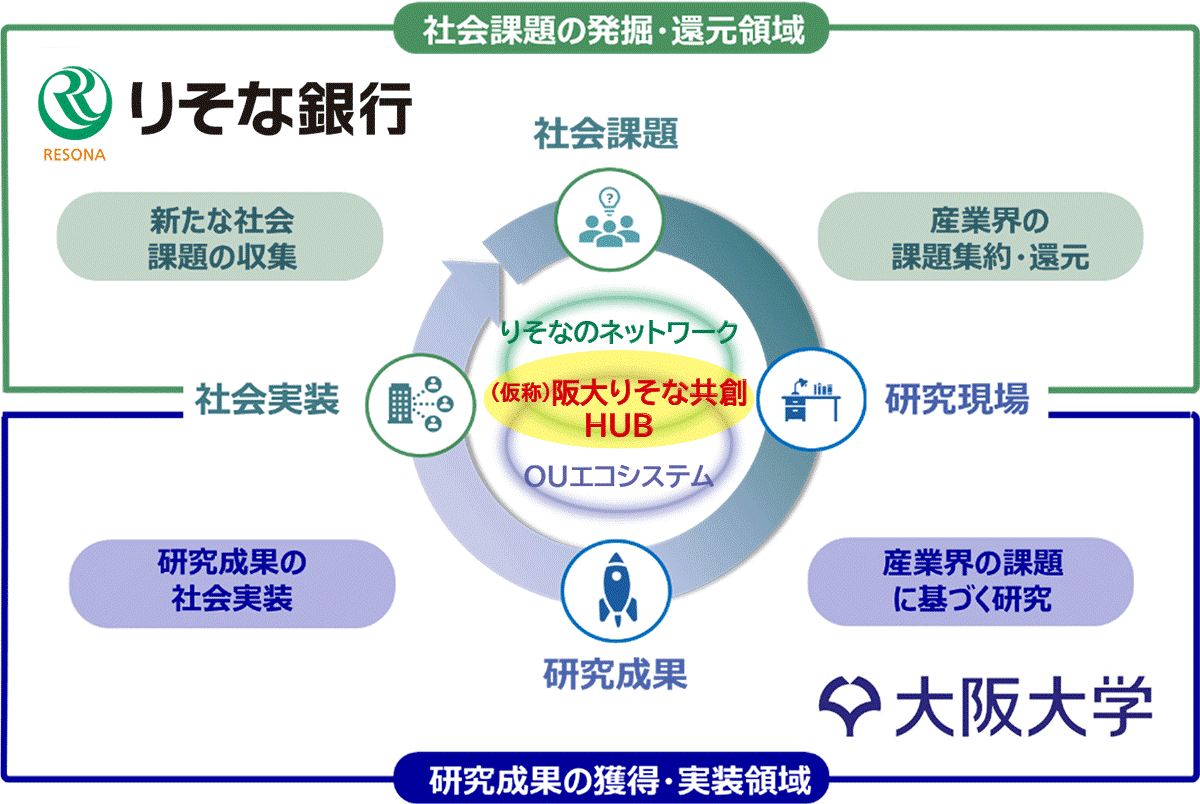 社会課題の発掘・還元領域

りそな銀行
RESONA

社会課題

新たな社会課題の収集

産業界の課題集約・還元

りそなのネットワーク

社会実装

（仮称）阪大りそな共創HUB

研究現場

OUエコシステム

研究成果の社会実装

産業界の課題に基づく研究

研究成果

大阪大学

研究成果の獲得・実装領域